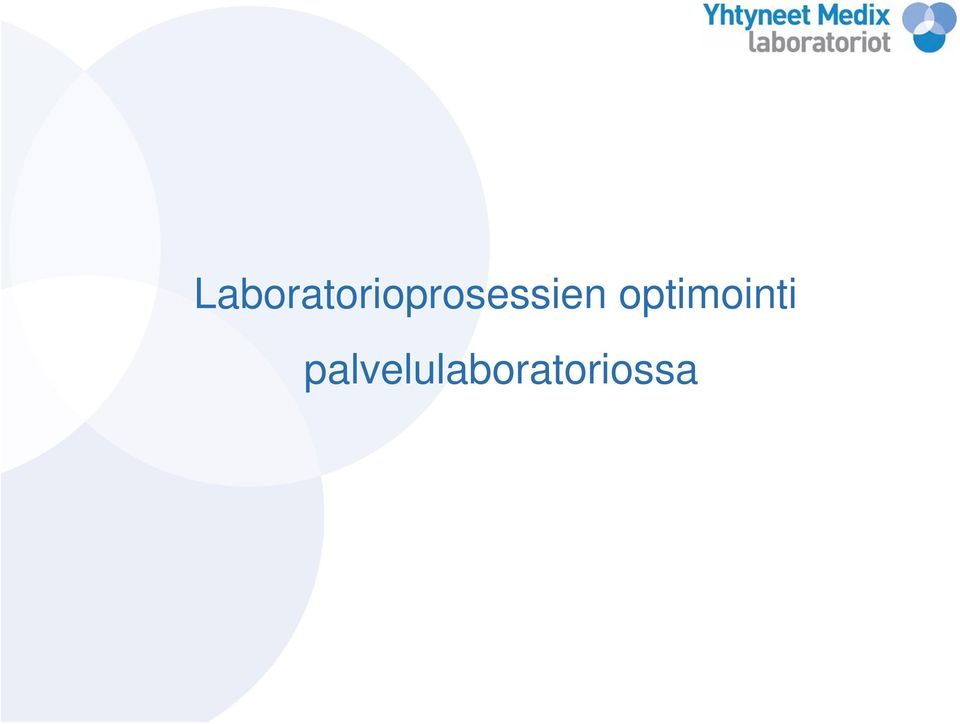 Yhtyneet Medix
laboratoriot

Laboratorioprosessien optimointi
palvelulaboratoriossa